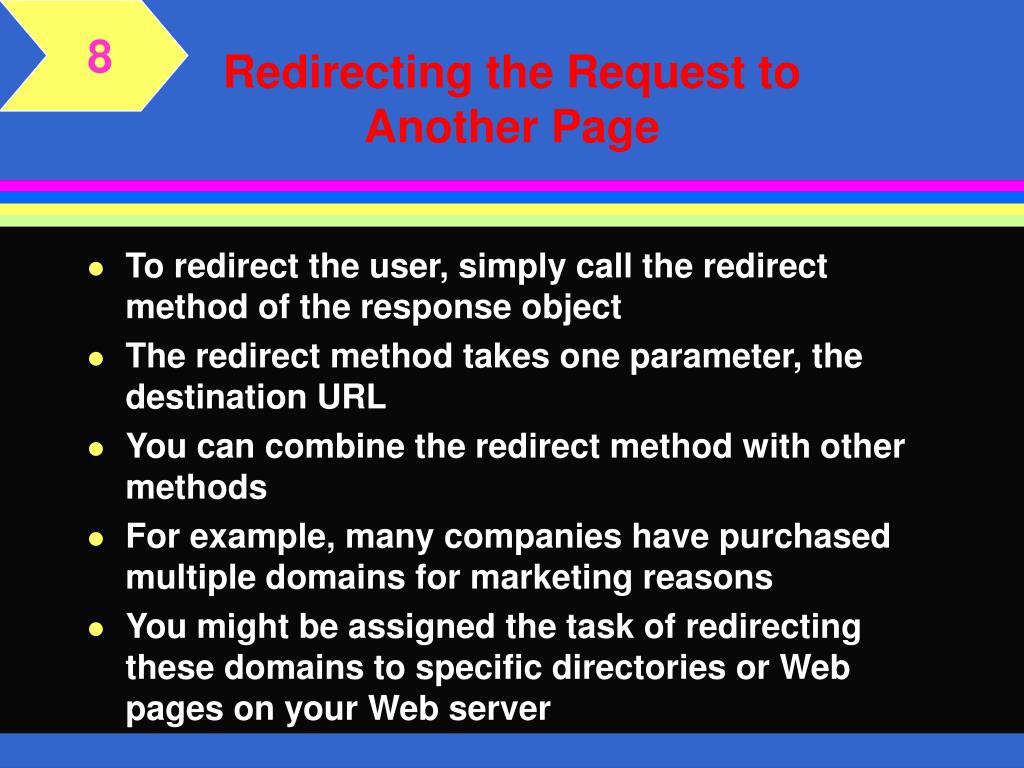 8

Redirecting the Request to Another Page

- To redirect the user, simply call the redirect method of the response object
- The redirect method takes one parameter, the destination URL
- You can combine the redirect method with other methods
- For example, many companies have purchased multiple domains for marketing reasons
- You might be assigned the task of redirecting these domains to specific directories or Web pages on your Web server